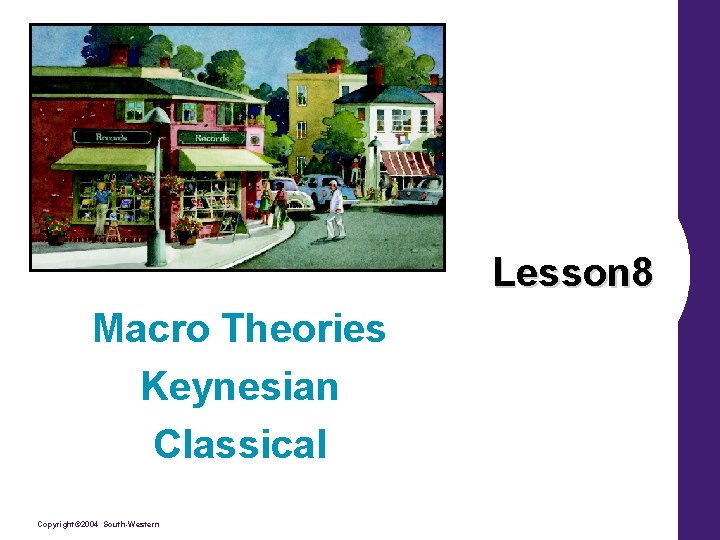 Records

Records

Lesson8

Macro Theories
Keynesian
Classical

Copyright©2004 South-Western